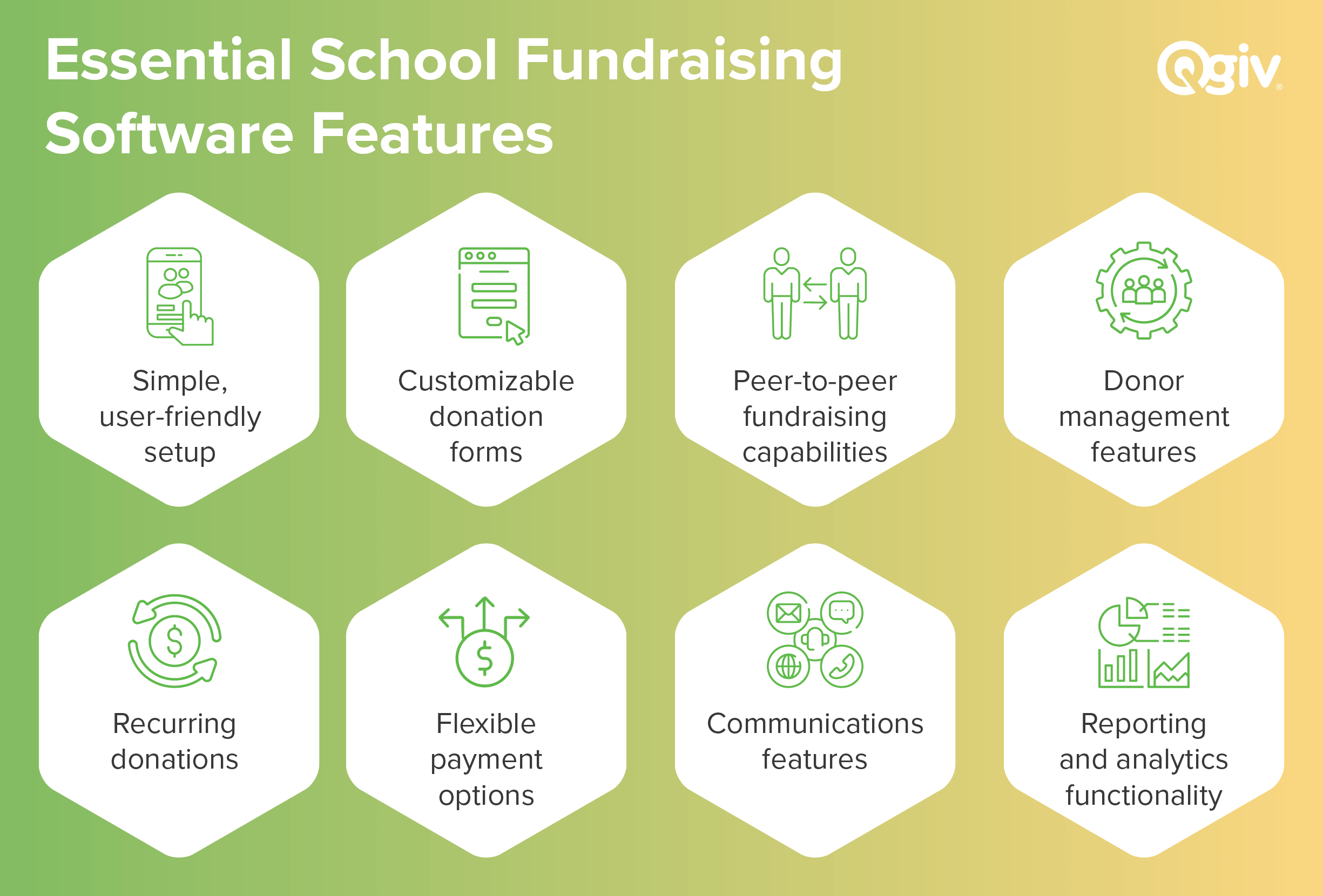 Essential School Fundraising Software Features

Qgiv®

Simple, user-friendly setup

Customizable donation forms

Peer-to-peer fundraising capabilities

Donor management features

Recurring donations

Flexible payment options

Communications features

Reporting and analytics functionality